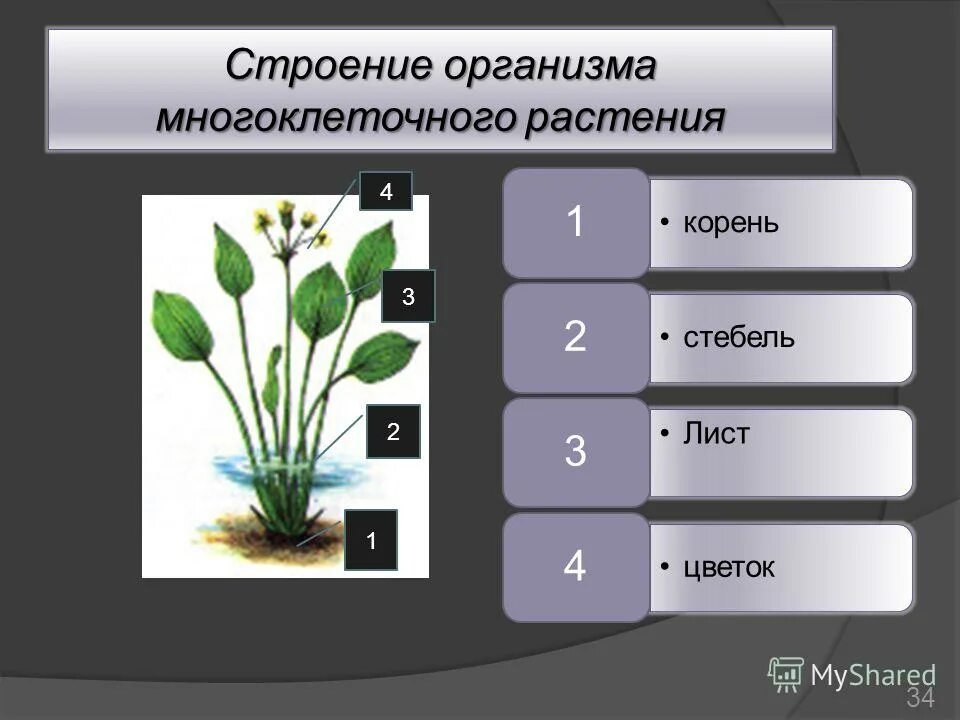 Строение организма многоклеточного растения

4

3

2

1

1
• корень

2
• стебель

3
• Лист

4
• цветок

MyShared

34